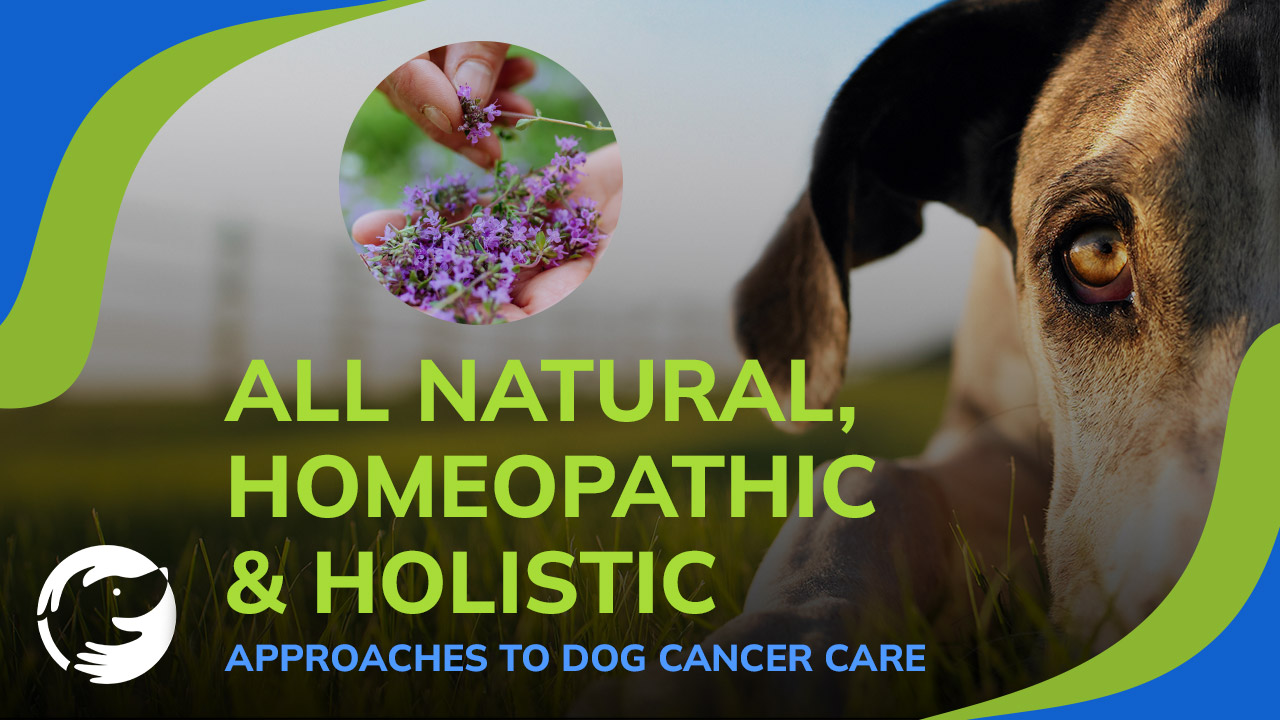 ALL NATURAL, HOMEOPATHIC & HOLISTIC

APPROACHES TO DOG CANCER CARE